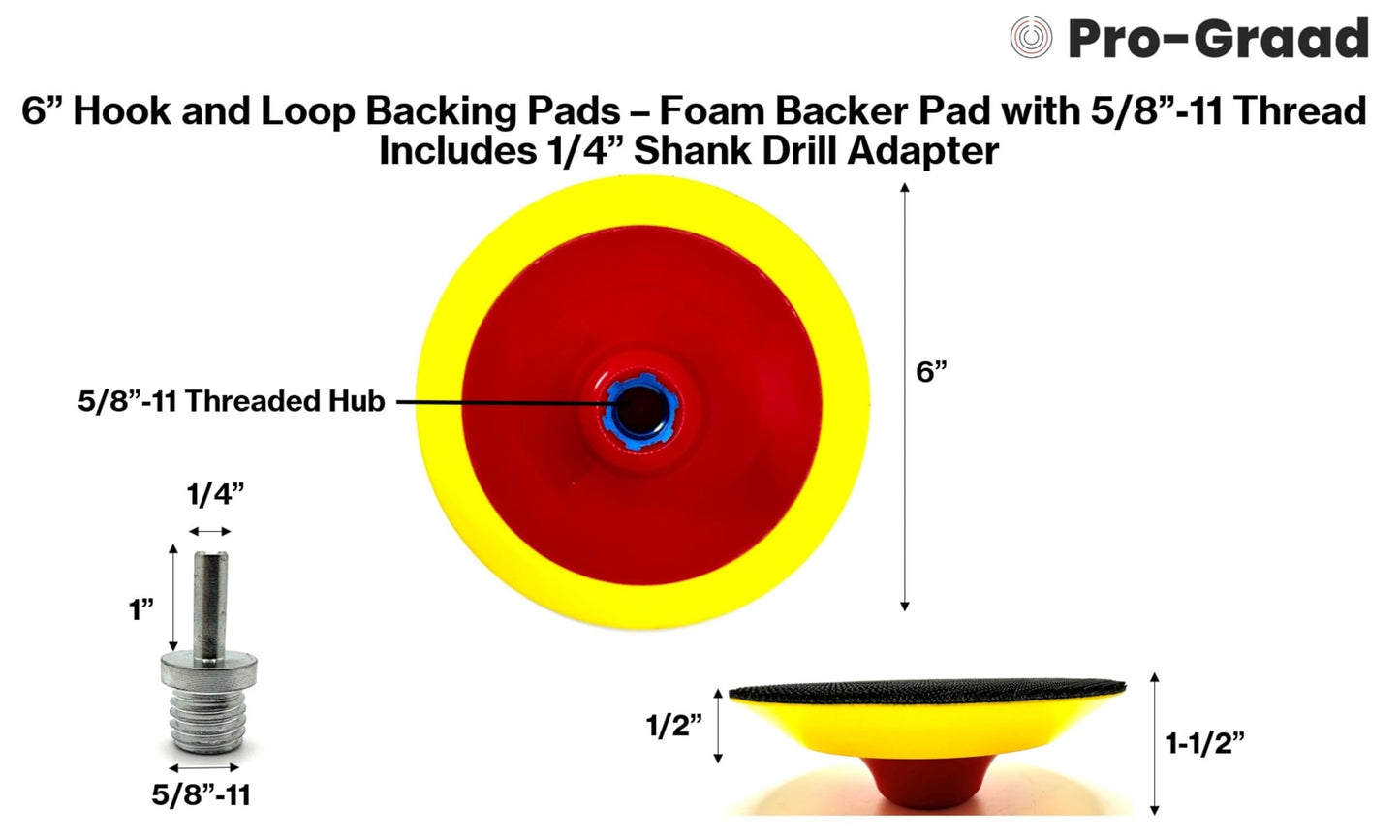 Pro-Graad

6” Hook and Loop Backing Pads – Foam Backer Pad with 5/8”-11 Thread
Includes 1/4” Shank Drill Adapter

5/8”-11 Threaded Hub

6”

1/4”

1”

5/8”-11

1/2”

1-1/2”